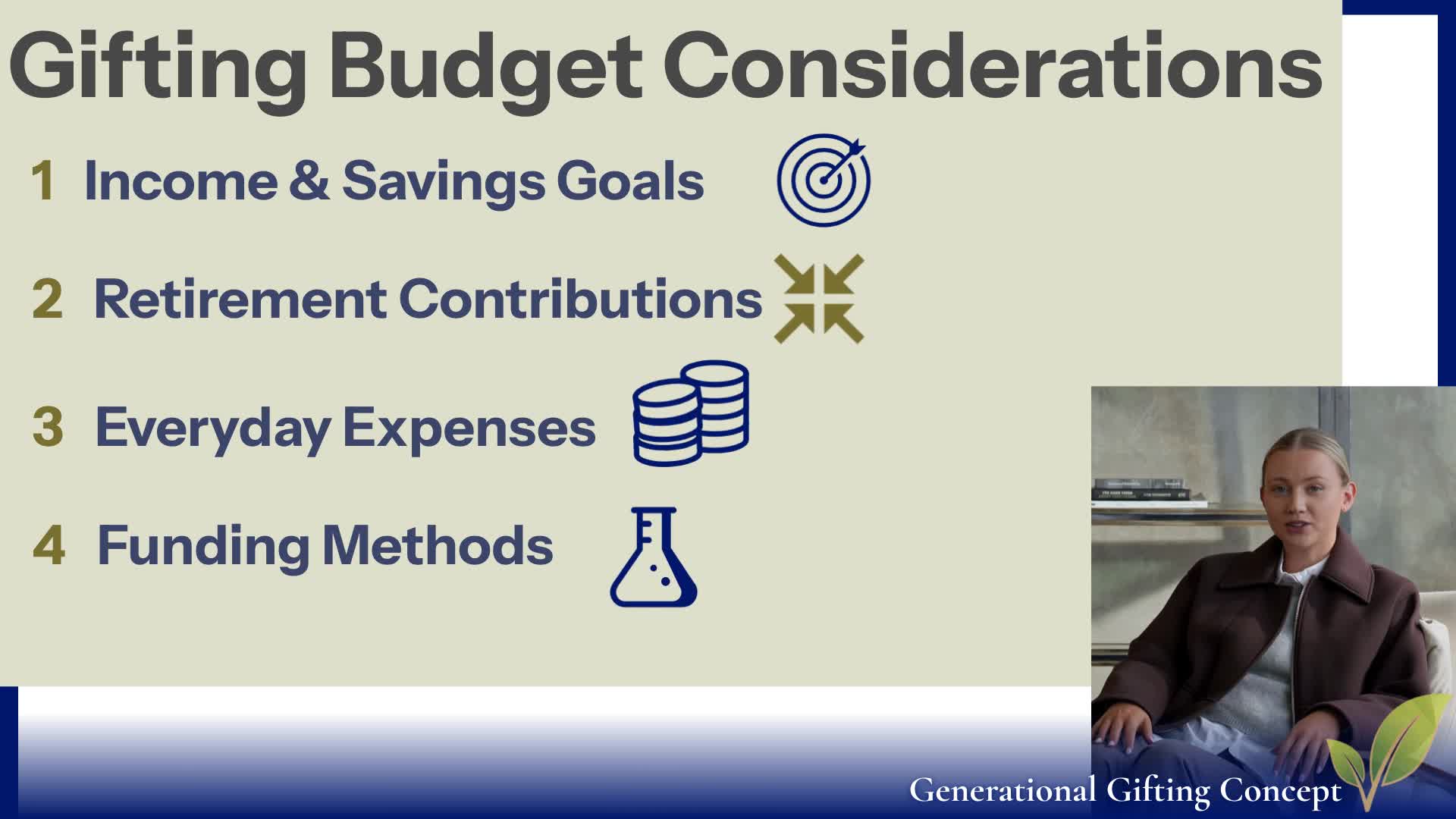 Gifting Budget Considerations

1 Income & Savings Goals

2 Retirement Contributions

3 Everyday Expenses

4 Funding Methods

Generational Gifting Concept